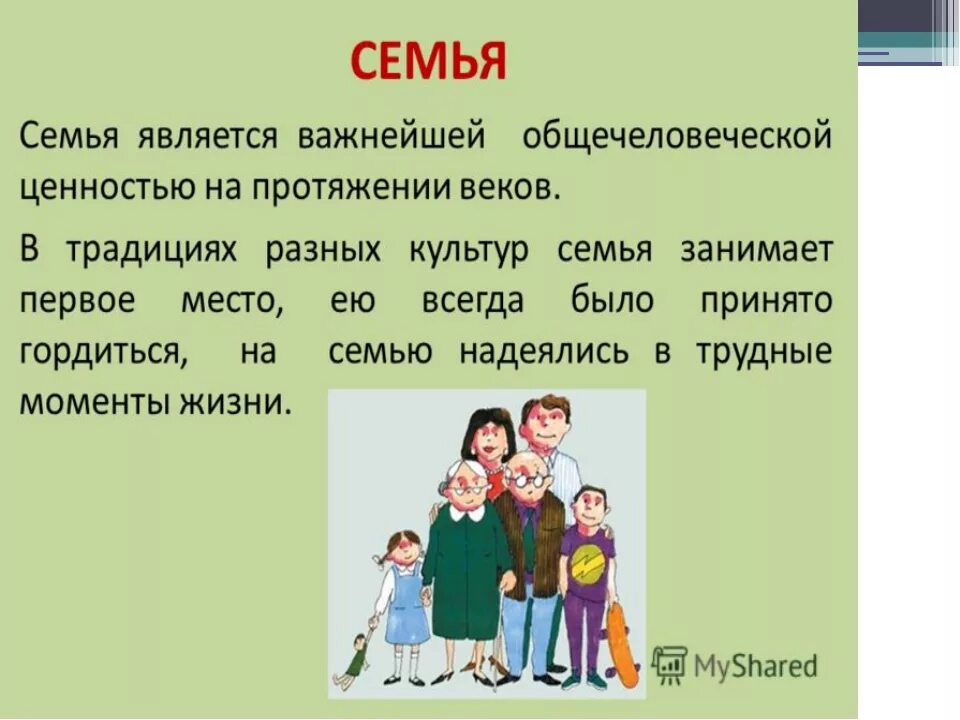 СЕМЬЯ

Семья является важнейшей общечеловеческой ценностью на протяжении веков.

В традициях разных культур семья занимает первое место, ею всегда было принято гордиться, на семью надеялись в трудные моменты жизни.

MyShared